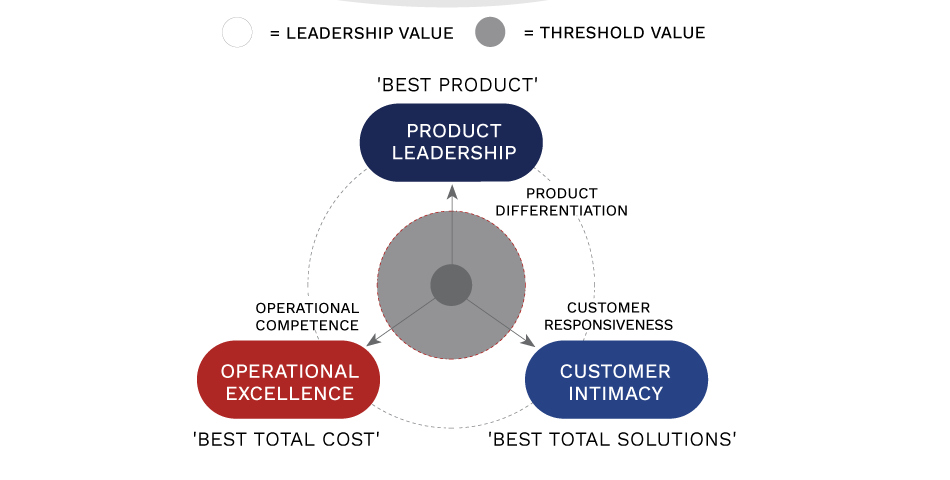 = LEADERSHIP VALUE = THRESHOLD VALUE

'BEST PRODUCT'

PRODUCT LEADERSHIP

PRODUCT DIFFERENTIATION

OPERATIONAL COMPETENCE

CUSTOMER RESPONSIVENESS

OPERATIONAL EXCELLENCE

CUSTOMER INTIMACY

'BEST TOTAL COST'

'BEST TOTAL SOLUTIONS'